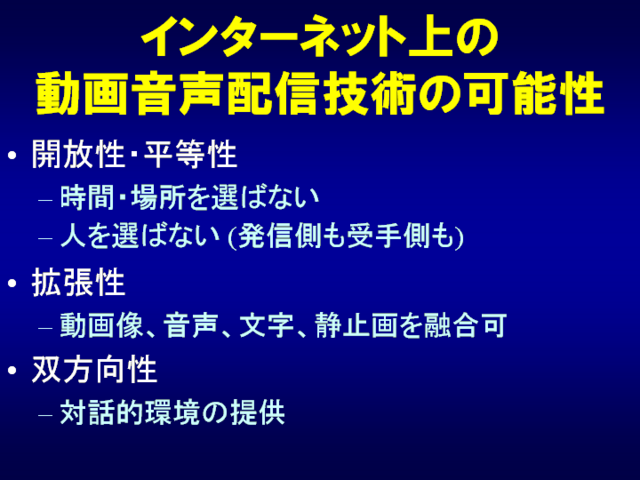 インターネット上の
動画音声配信技術の可能性

• 開放性・平等性
– 時間・場所を選ばない
– 人を選ばない (発信側も受手側も)

• 拡張性
– 動画像、音声、文字、静止画を融合可

• 双方向性
– 対話的環境の提供